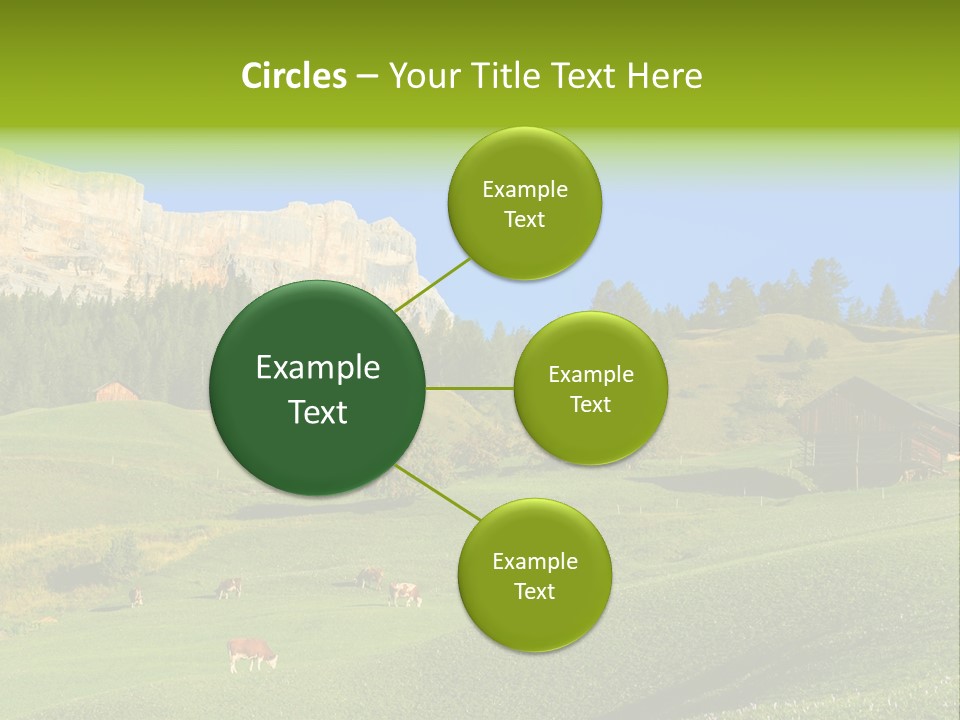 Circles – Your Title Text Here

Example Text

Example Text

Example Text

Example Text